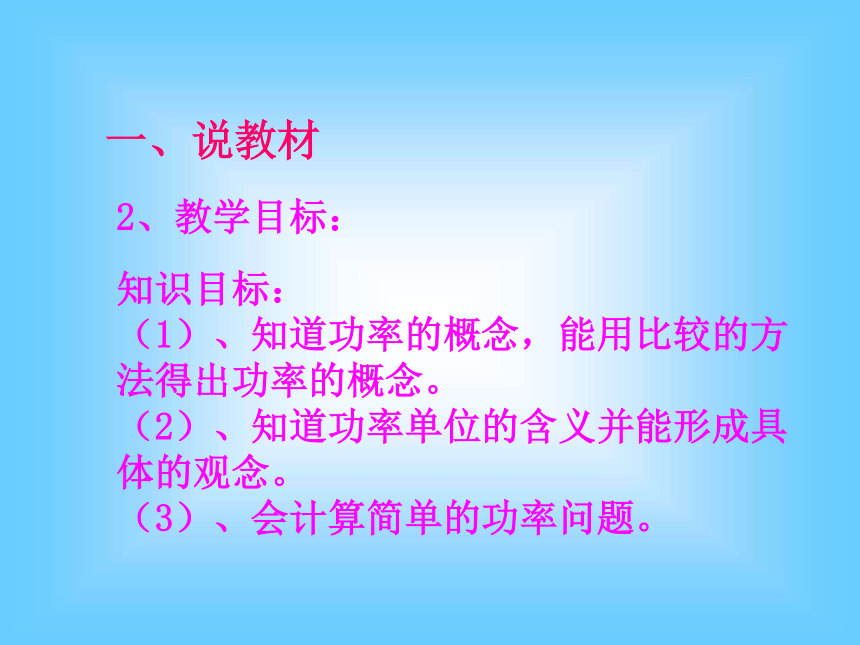 一、说教材

2、教学目标：

知识目标：
（1）、知道功率的概念，能用比较的方法得出功率的概念。
（2）、知道功率单位的含义并能形成具体的观念。
（3）、会计算简单的功率问题。